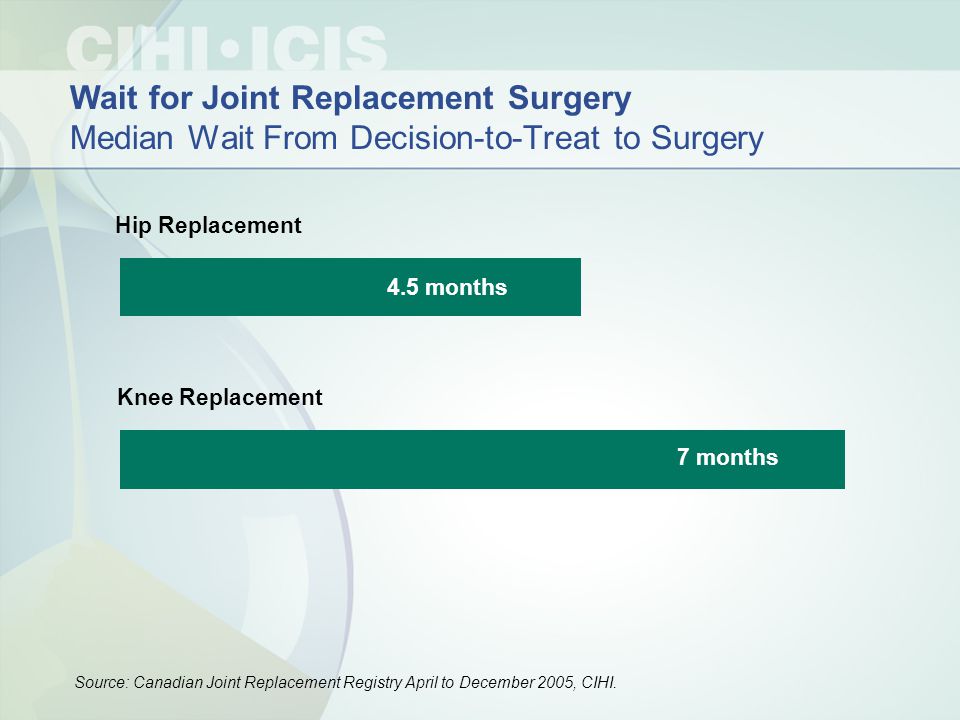 CIHI•ICIS

Wait for Joint Replacement Surgery
Median Wait From Decision-to-Treat to Surgery

Hip Replacement

4.5 months

Knee Replacement

7 months

Source: Canadian Joint Replacement Registry April to December 2005, CIHI.